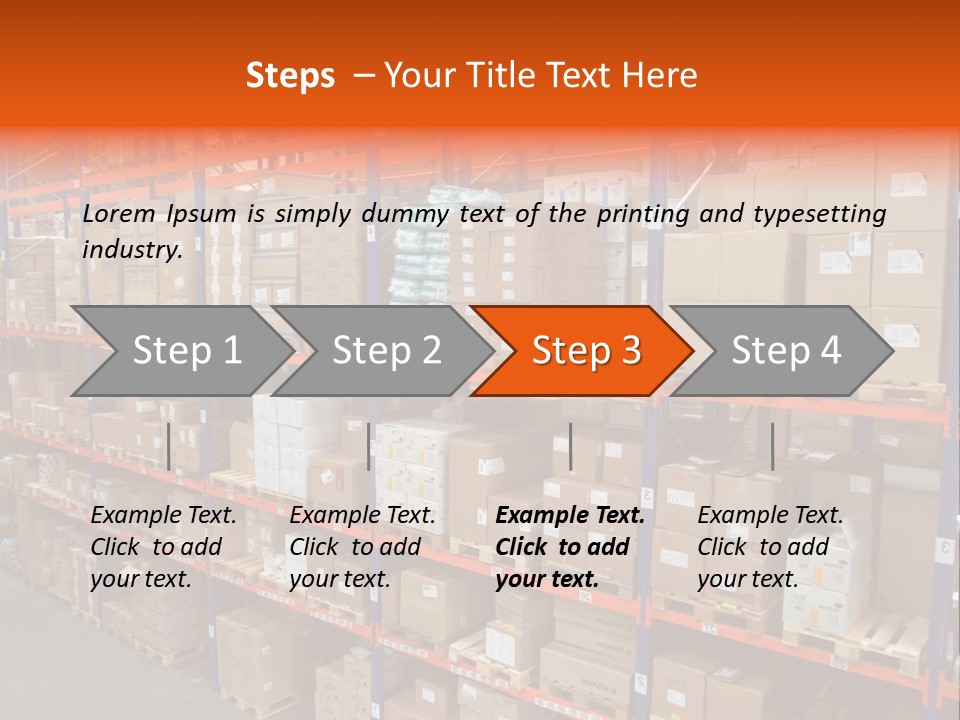 Steps – Your Title Text Here

Lorem Ipsum is simply dummy text of the printing and typesetting industry.

Step 1

Step 2

Step 3

Step 4

Example Text. Click to add your text.

Example Text. Click to add your text.

Example Text. Click to add your text.

Example Text. Click to add your text.